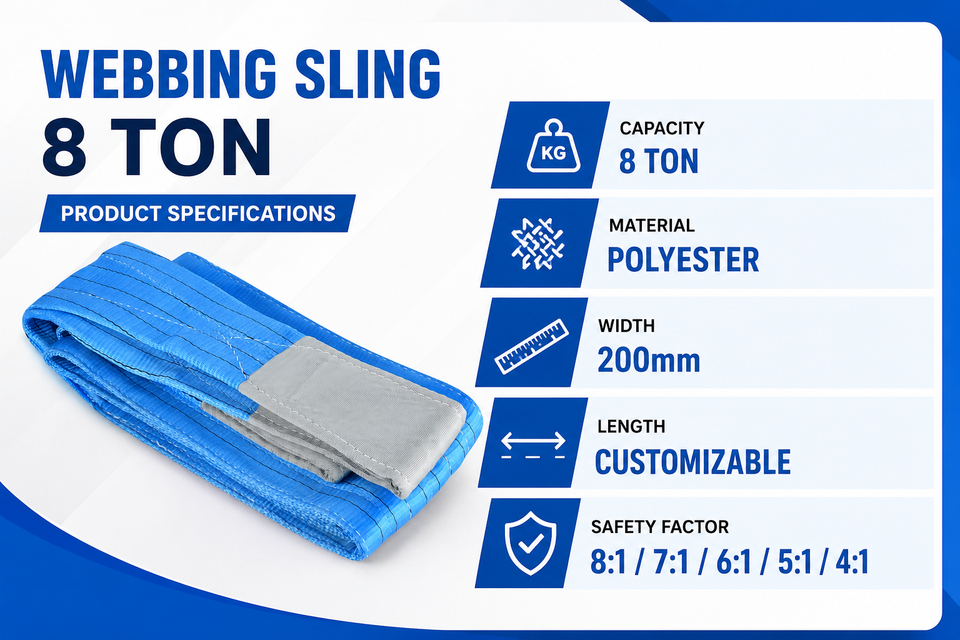 WEBBING SLING
8 TON

PRODUCT SPECIFICATIONS

KG
CAPACITY
8 TON

MATERIAL
POLYESTER

WIDTH
200mm

LENGTH
CUSTOMIZABLE

SAFETY FACTOR
8:1 / 7:1 / 6:1 / 5:1 / 4:1